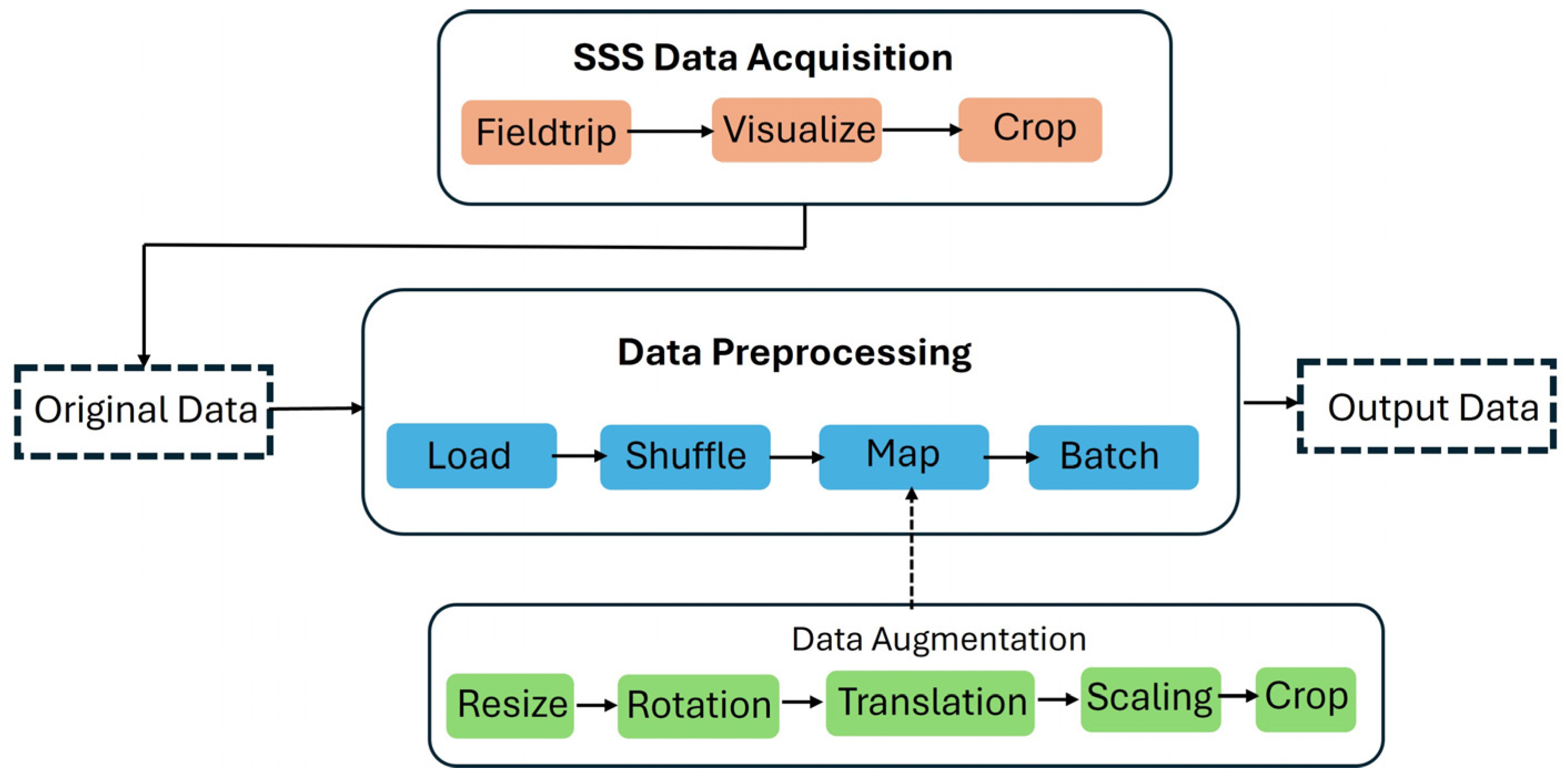 SSS Data Acquisition

Fieldtrip

Visualize

Crop

Original Data

Data Preprocessing

Load

Shuffle

Map

Batch

Output Data

Data Augmentation

Resize

Rotation

Translation

Scaling

Crop